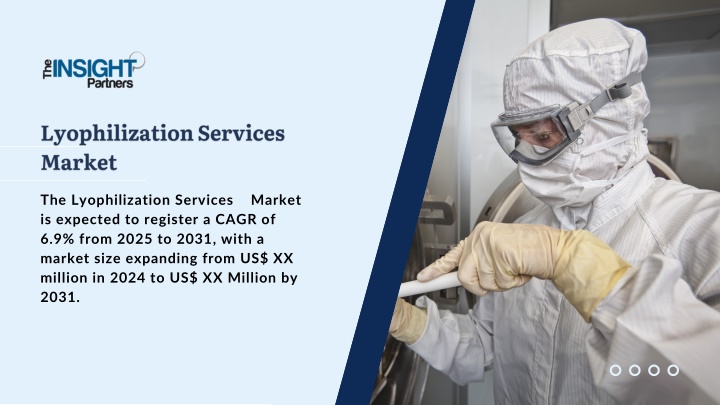 The INSIGHT Partners

Lyophilization Services Market

The Lyophilization Services Market is expected to register a CAGR of 6.9% from 2025 to 2031, with a market size expanding from US$ XX million in 2024 to US$ XX Million by 2031.